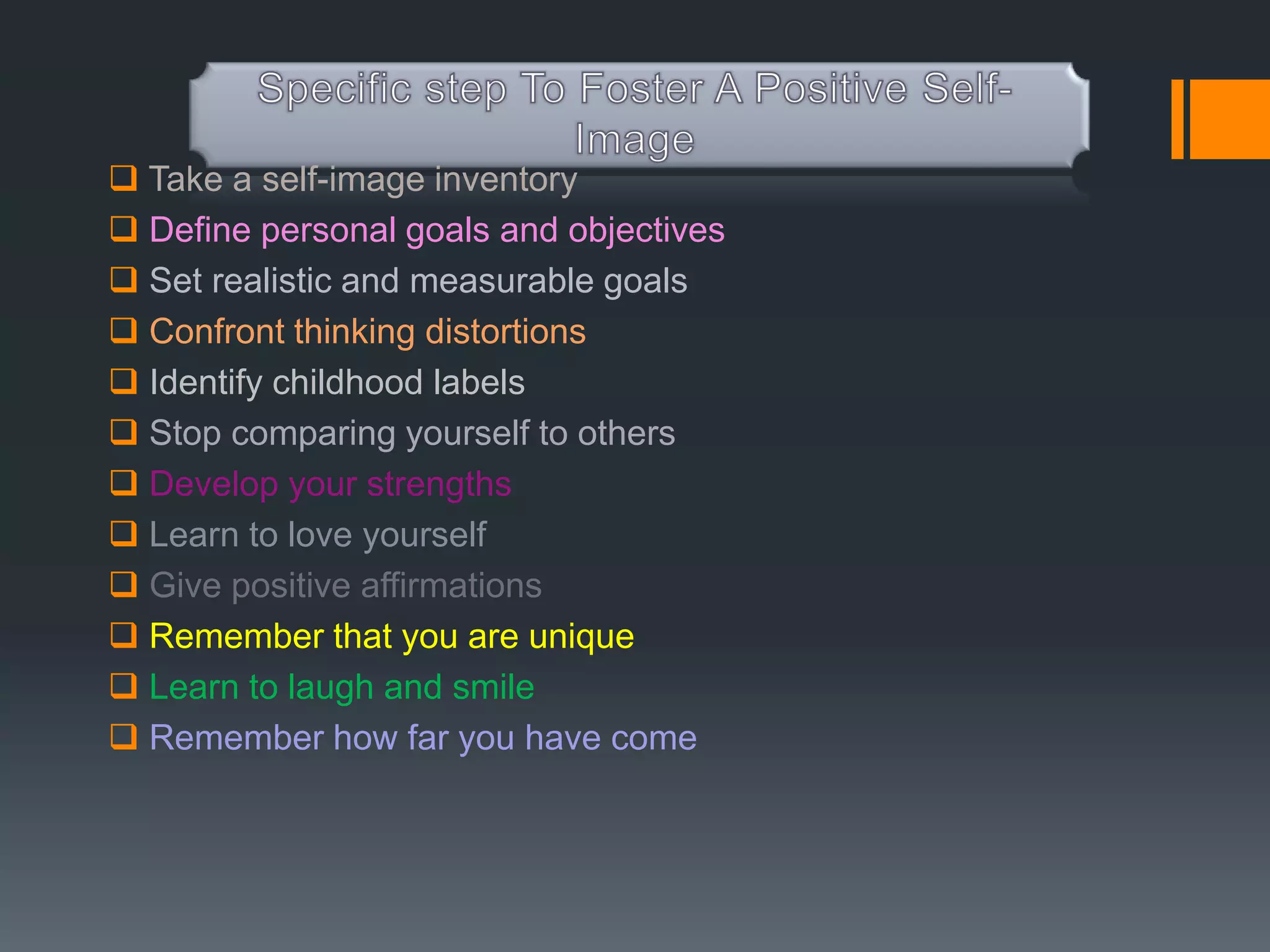 Specific step To Foster A Positive Self-Image

❑ Take a self-image inventory
❑ Define personal goals and objectives
❑ Set realistic and measurable goals
❑ Confront thinking distortions
❑ Identify childhood labels
❑ Stop comparing yourself to others
❑ Develop your strengths
❑ Learn to love yourself
❑ Give positive affirmations
❑ Remember that you are unique
❑ Learn to laugh and smile
❑ Remember how far you have come